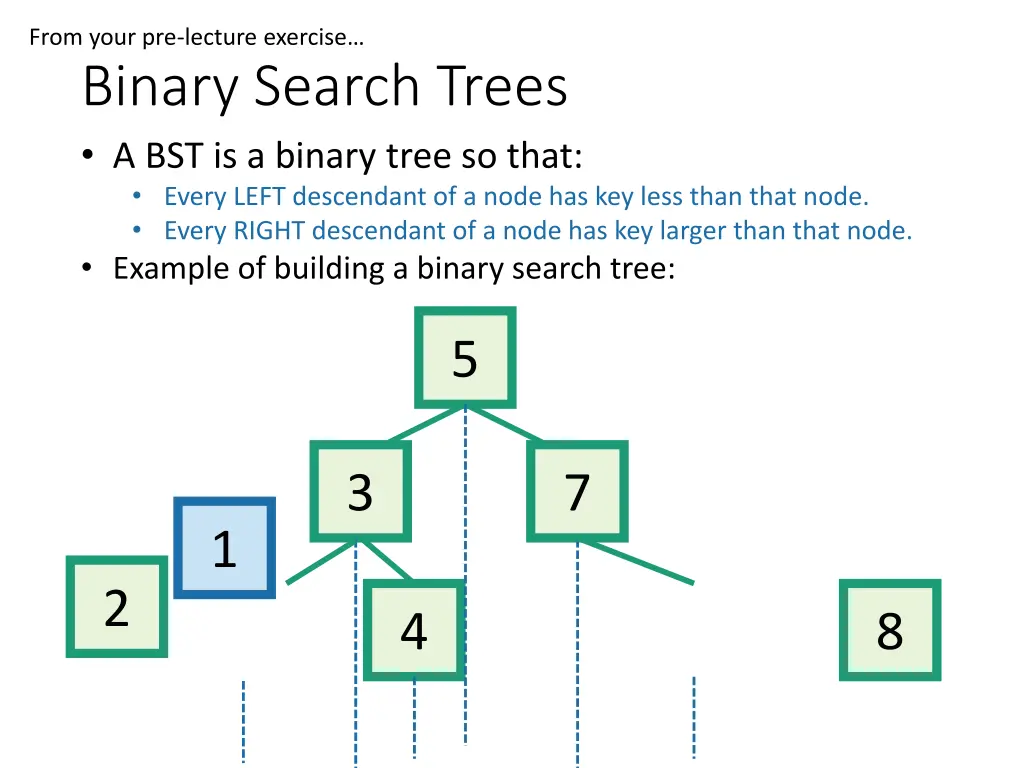 From your pre-lecture exercise…

Binary Search Trees

• A BST is a binary tree so that:
  • Every LEFT descendant of a node has key less than that node.
  • Every RIGHT descendant of a node has key larger than that node.
• Example of building a binary search tree:

5
3
7
1
2
4
8